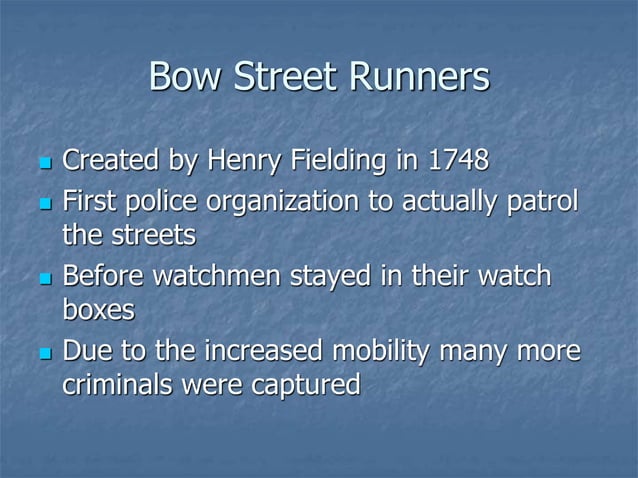 Bow Street Runners

- Created by Henry Fielding in 1748
- First police organization to actually patrol the streets
- Before watchmen stayed in their watch boxes
- Due to the increased mobility many more criminals were captured